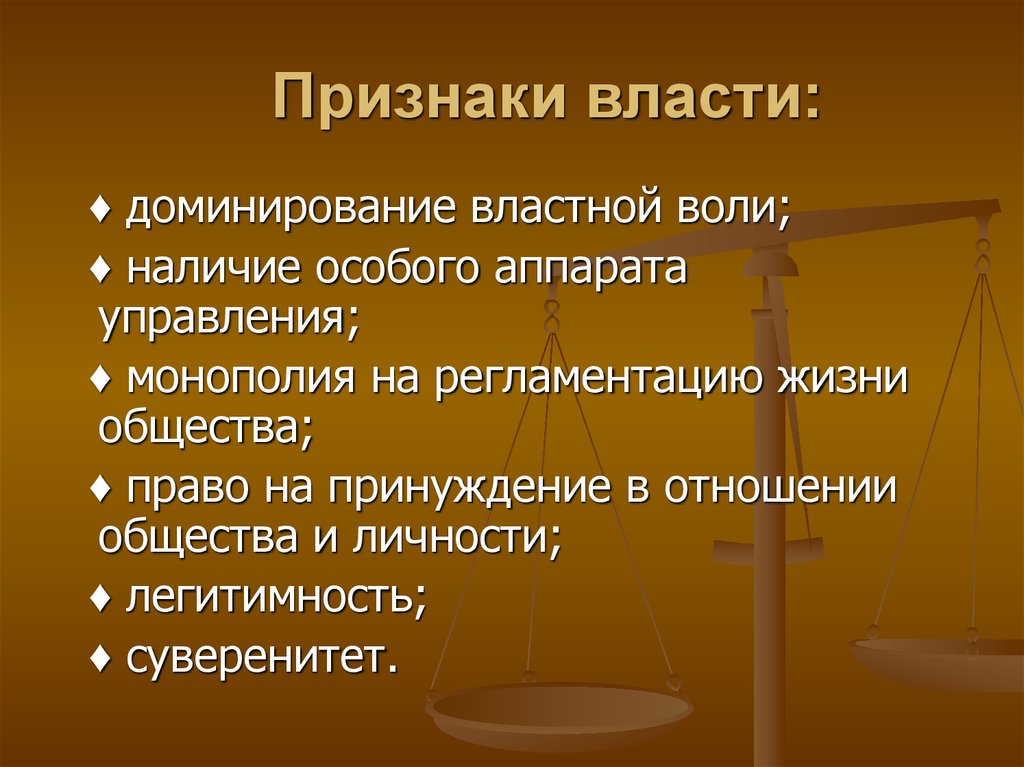 Признаки власти:

♦ доминирование властной воли;

♦ наличие особого аппарата управления;

♦ монополия на регламентацию жизни общества;

♦ право на принуждение в отношении общества и личности;

♦ легитимность;

♦ суверенитет.